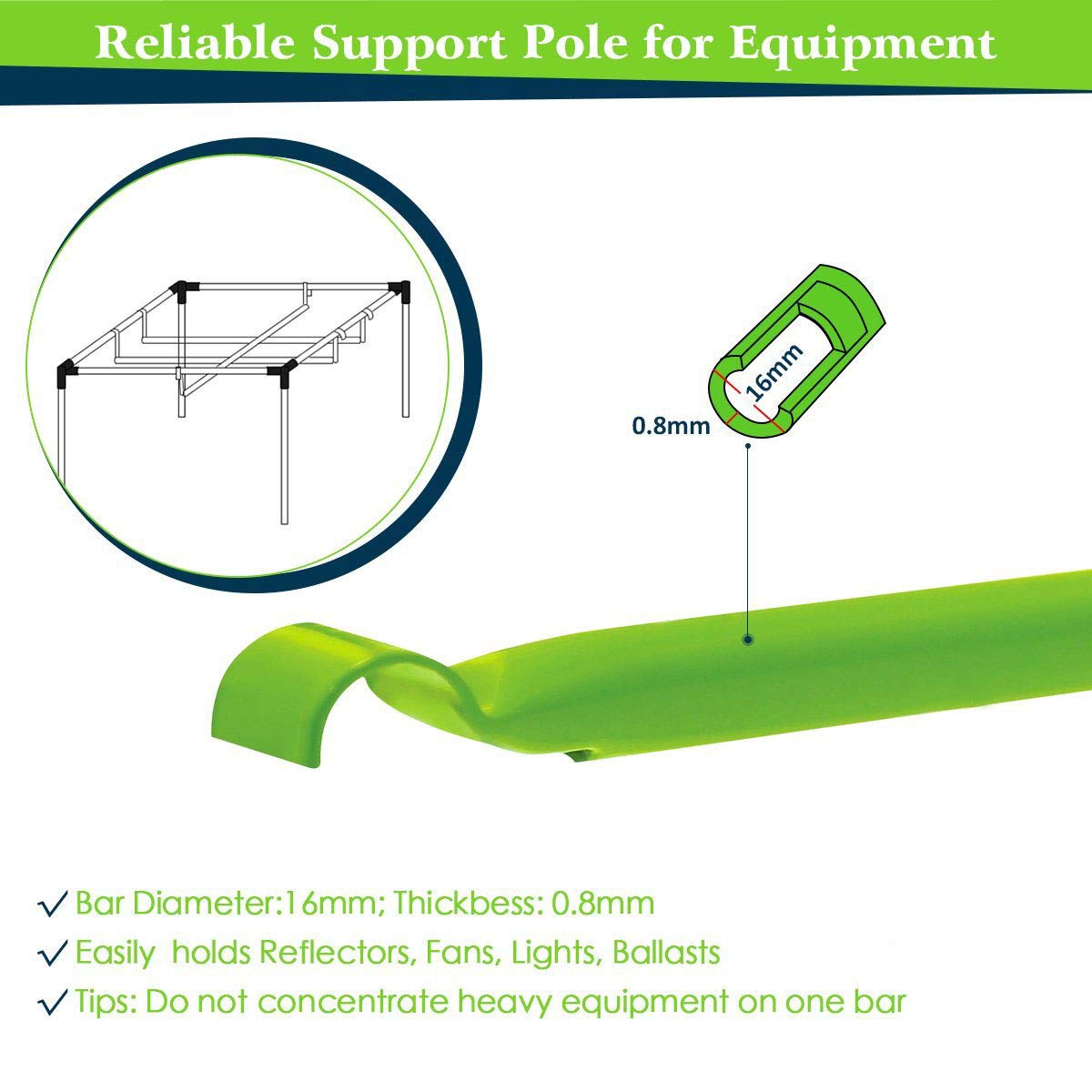 Reliable Support Pole for Equipment

16mm

0.8mm

✓ Bar Diameter:16mm; Thickbess: 0.8mm
✓ Easily holds Reflectors, Fans, Lights, Ballasts
✓ Tips: Do not concentrate heavy equipment on one bar